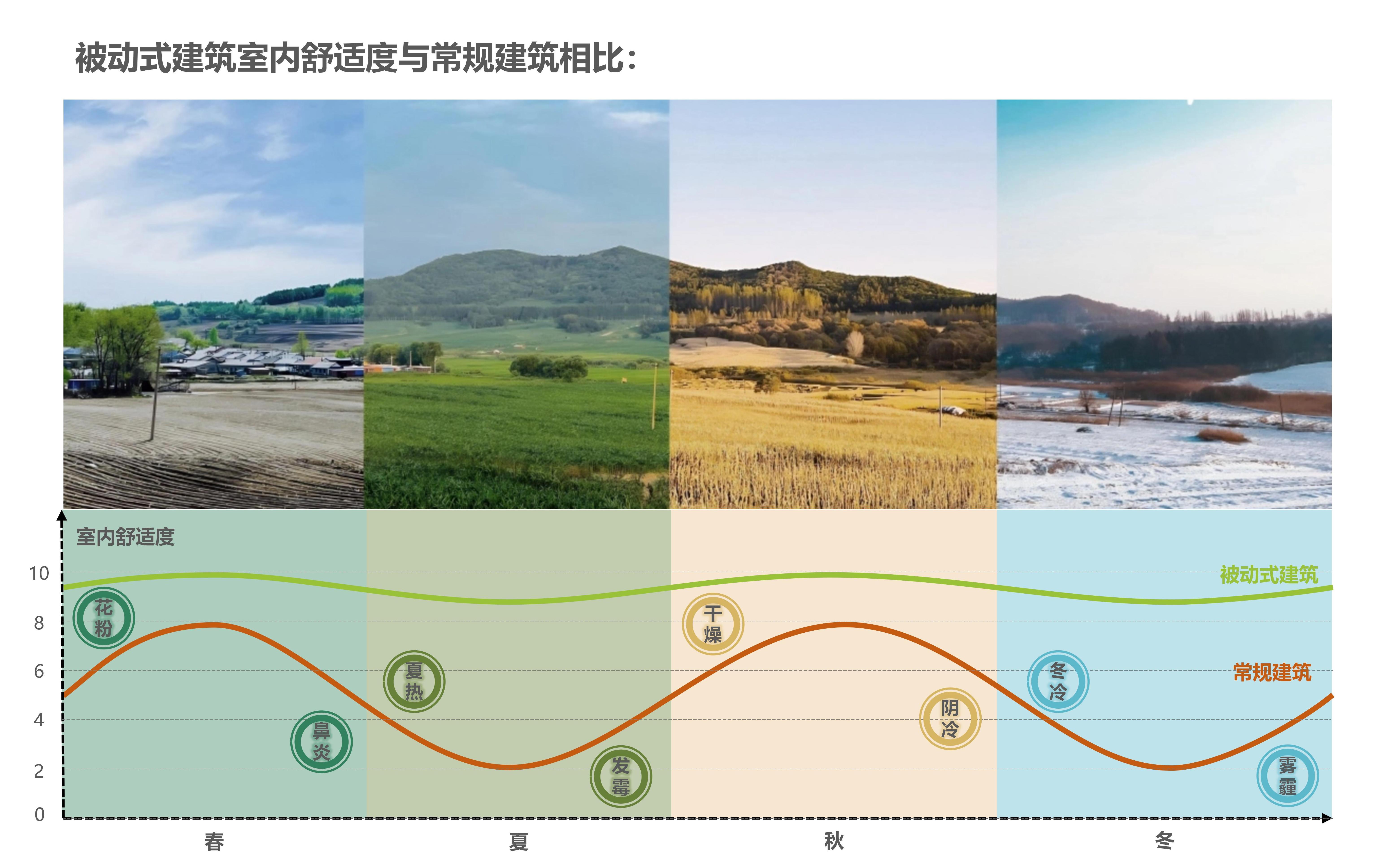 被动式建筑室内舒适度与常规建筑相比：

室内舒适度

10
8
6
4
2
0

被动式建筑

常规建筑

花粉

鼻炎

夏热

发霉

干燥

阴冷

冬冷

雾霾

春
夏
秋
冬